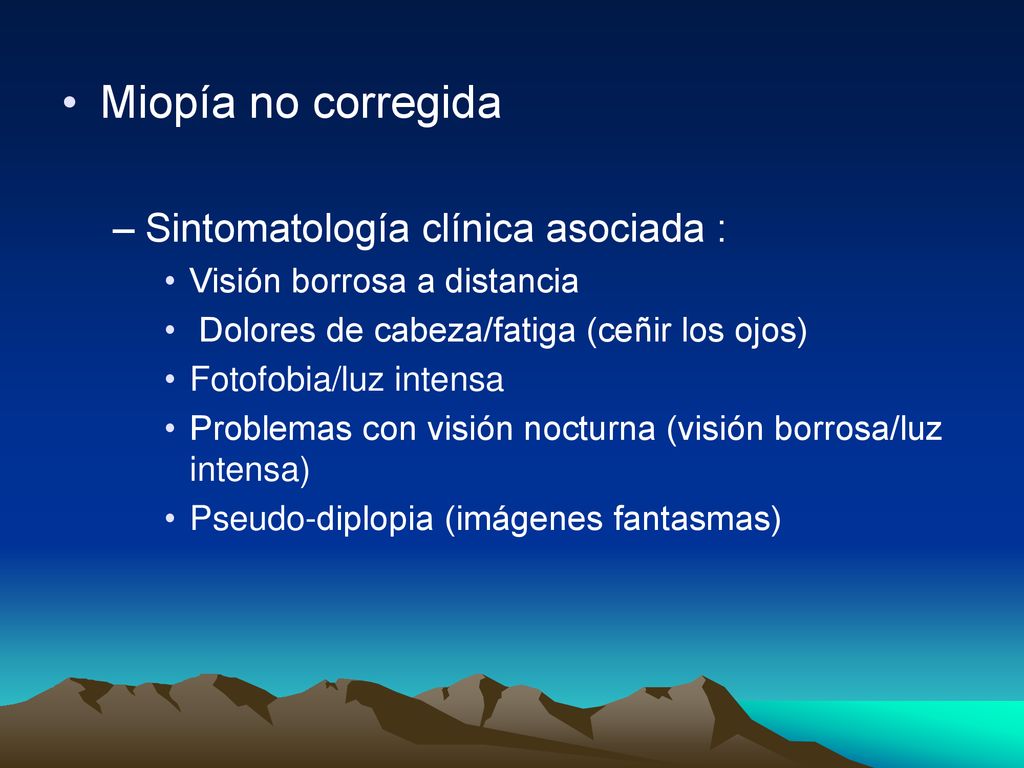 • Miopía no corregida

– Sintomatología clínica asociada :

• Visión borrosa a distancia
• Dolores de cabeza/fatiga (ceñir los ojos)
• Fotofobia/luz intensa
• Problemas con visión nocturna (visión borrosa/luz intensa)
• Pseudo-diplopia (imágenes fantasmas)